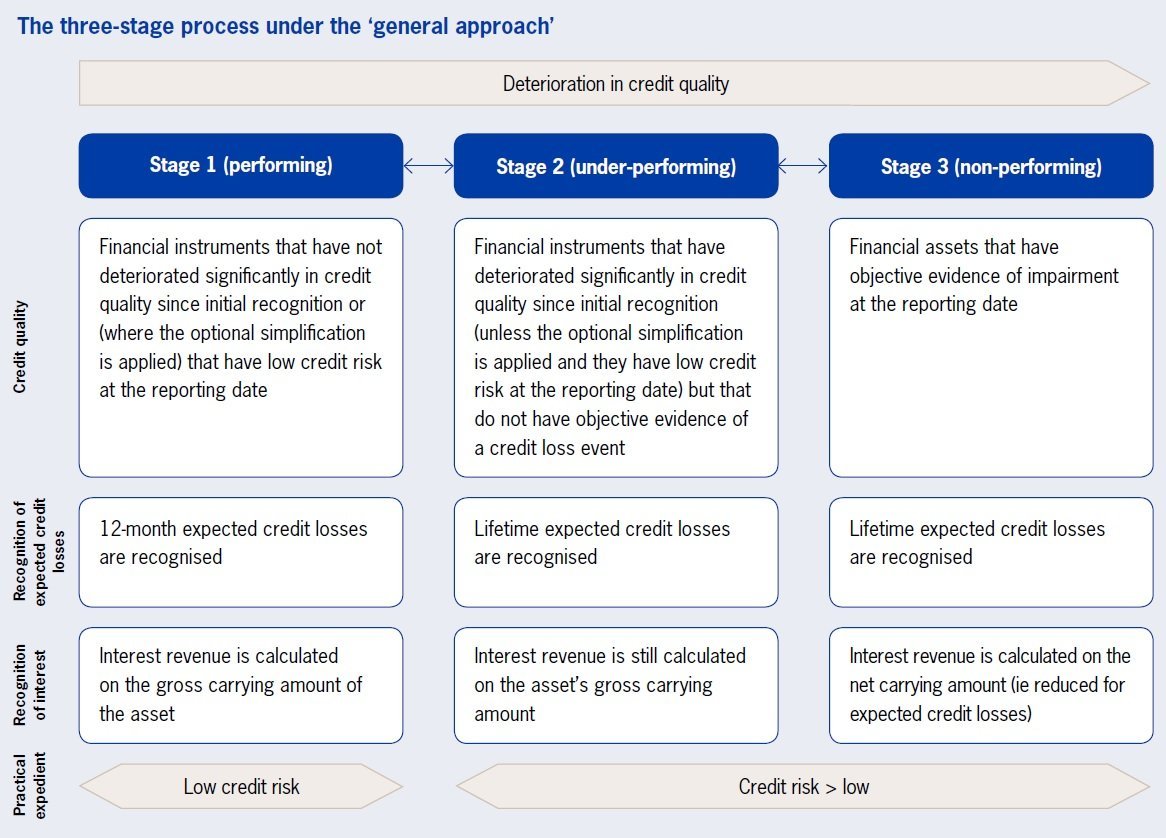 The three-stage process under the 'general approach'

Deterioration in credit quality

| | Stage 1 (performing) | Stage 2 (under-performing) | Stage 3 (non-performing) |
|---|---|---|---|
| Credit quality | Financial instruments that have not deteriorated significantly in credit quality since initial recognition or (where the optional simplification is applied) that have low credit risk at the reporting date | Financial instruments that have deteriorated significantly in credit quality since initial recognition (unless the optional simplification is applied and they have low credit risk at the reporting date) but that do not have objective evidence of a credit loss event | Financial assets that have objective evidence of impairment at the reporting date |
| Recognition of expected credit losses | 12-month expected credit losses are recognised | Lifetime expected credit losses are recognised | Lifetime expected credit losses are recognised |
| Recognition of interest | Interest revenue is calculated on the gross carrying amount of the asset | Interest revenue is still calculated on the asset's gross carrying amount | Interest revenue is calculated on the net carrying amount (ie reduced for expected credit losses) |
| Practical expedient | Low credit risk | Credit risk > low | |